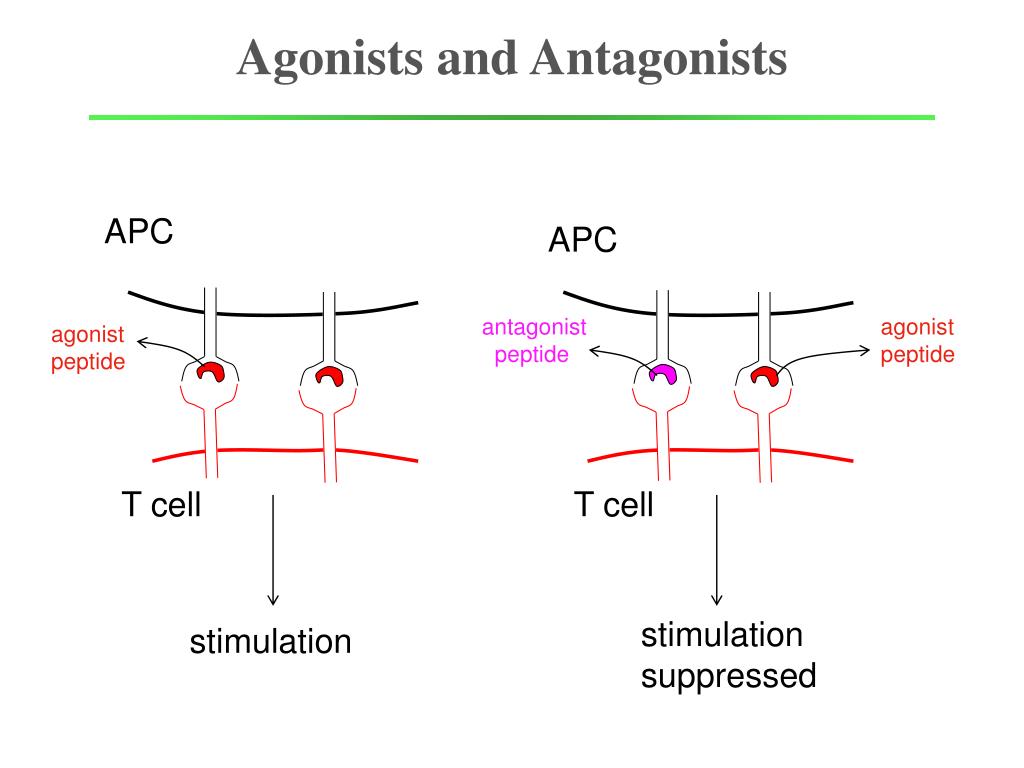 Agonists and Antagonists

APC

agonist peptide

T cell

stimulation

APC

antagonist peptide

agonist peptide

T cell

stimulation suppressed